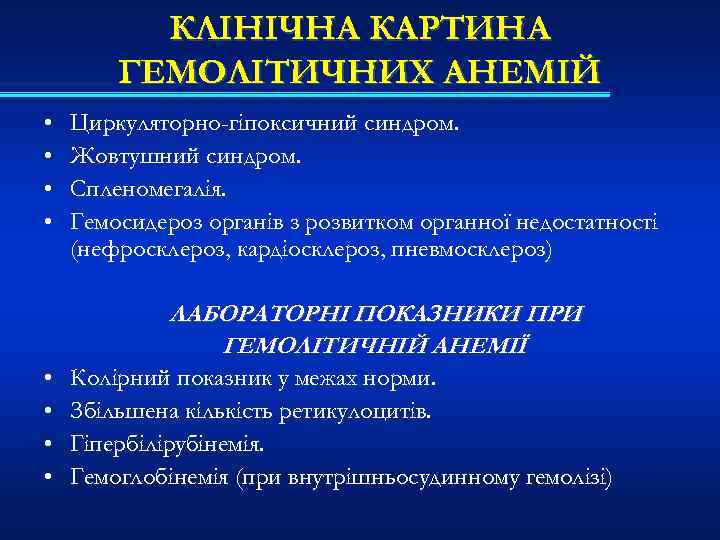 КЛІНІЧНА КАРТИНА ГЕМОЛІТИЧНИХ АНЕМІЙ

• Циркуляторно-гіпоксичний синдром.
• Жовтушний синдром.
• Спленомегалія.
• Гемосидероз органів з розвитком органної недостатності (нефросклероз, кардіосклероз, пневмосклероз)

ЛАБОРАТОРНІ ПОКАЗНИКИ ПРИ ГЕМОЛІТИЧНІЙ АНЕМІЇ

• Колірний показник у межах норми.
• Збільшена кількість ретикулоцитів.
• Гіпербілірубінемія.
• Гемоглобінемія (при внутрішньосудинному гемолізі)